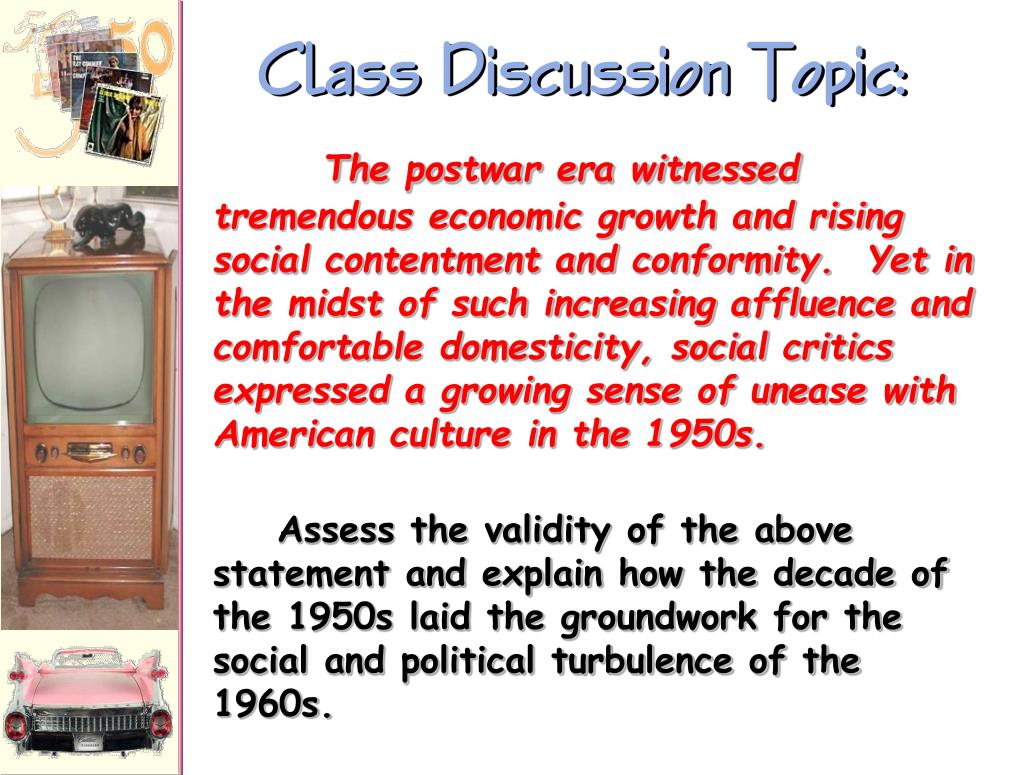 Class Discussion Topic:

The postwar era witnessed tremendous economic growth and rising social contentment and conformity. Yet in the midst of such increasing affluence and comfortable domesticity, social critics expressed a growing sense of unease with American culture in the 1950s.

Assess the validity of the above statement and explain how the decade of the 1950s laid the groundwork for the social and political turbulence of the 1960s.